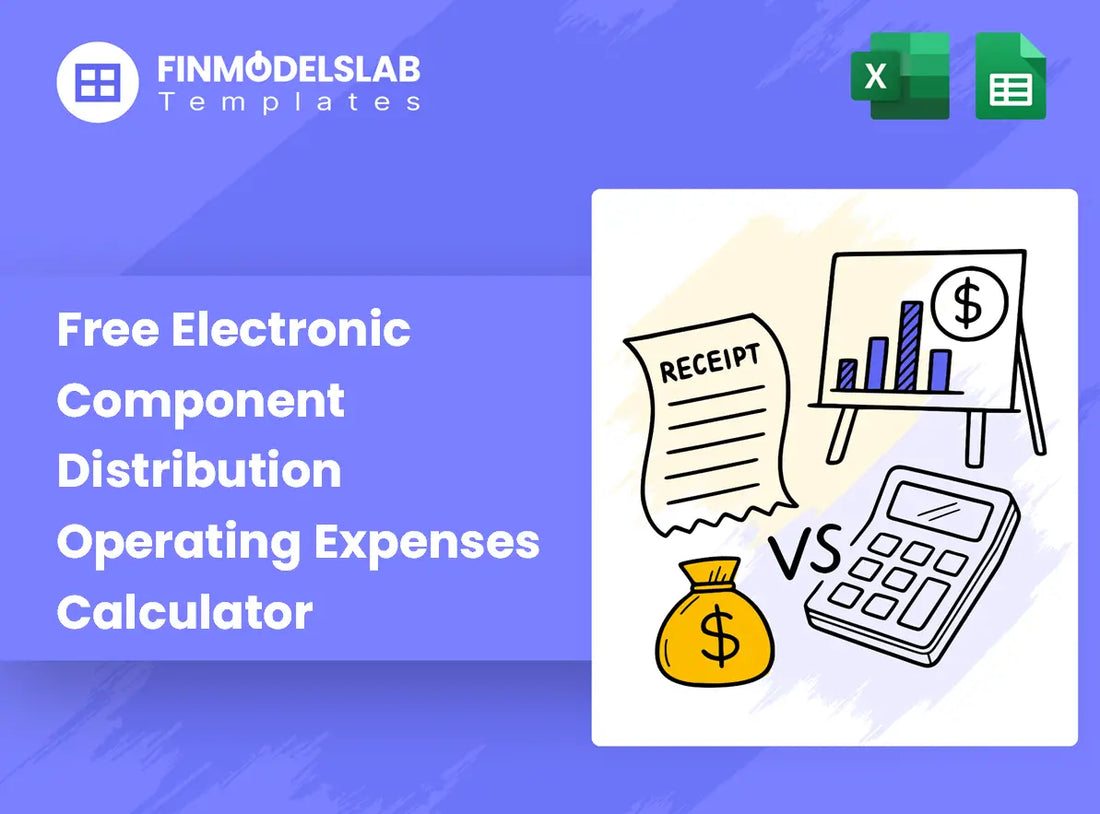 FINMODELSLAB
Templates

X

Free Electronic Component Distribution Operating Expenses Calculator

RECEIPT

$

VS

$